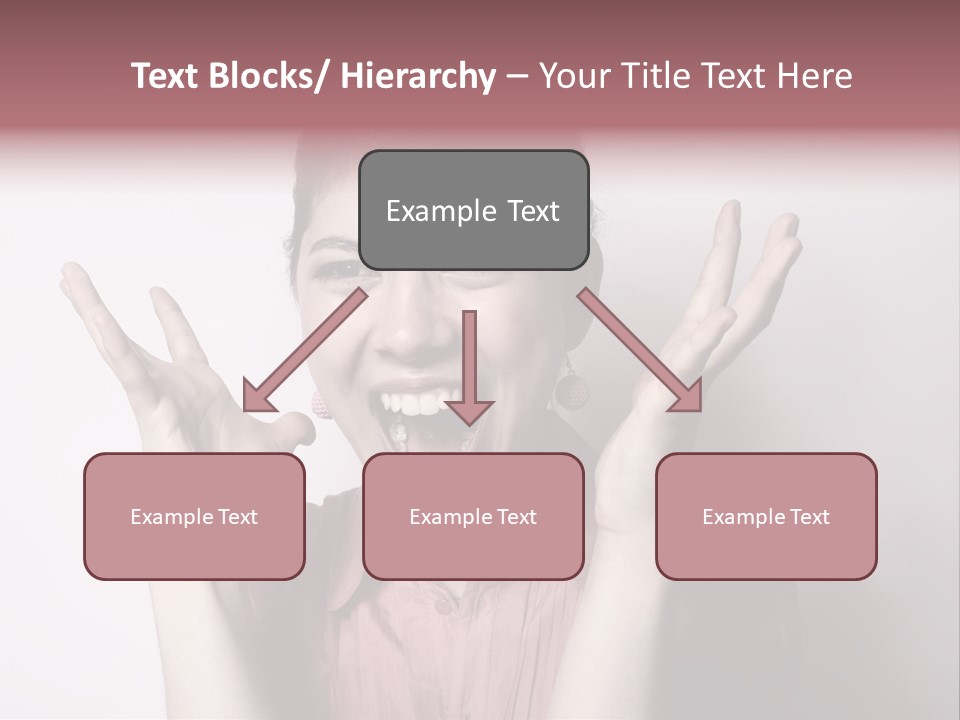 Text Blocks/ Hierarchy – Your Title Text Here

Example Text

Example Text

Example Text

Example Text